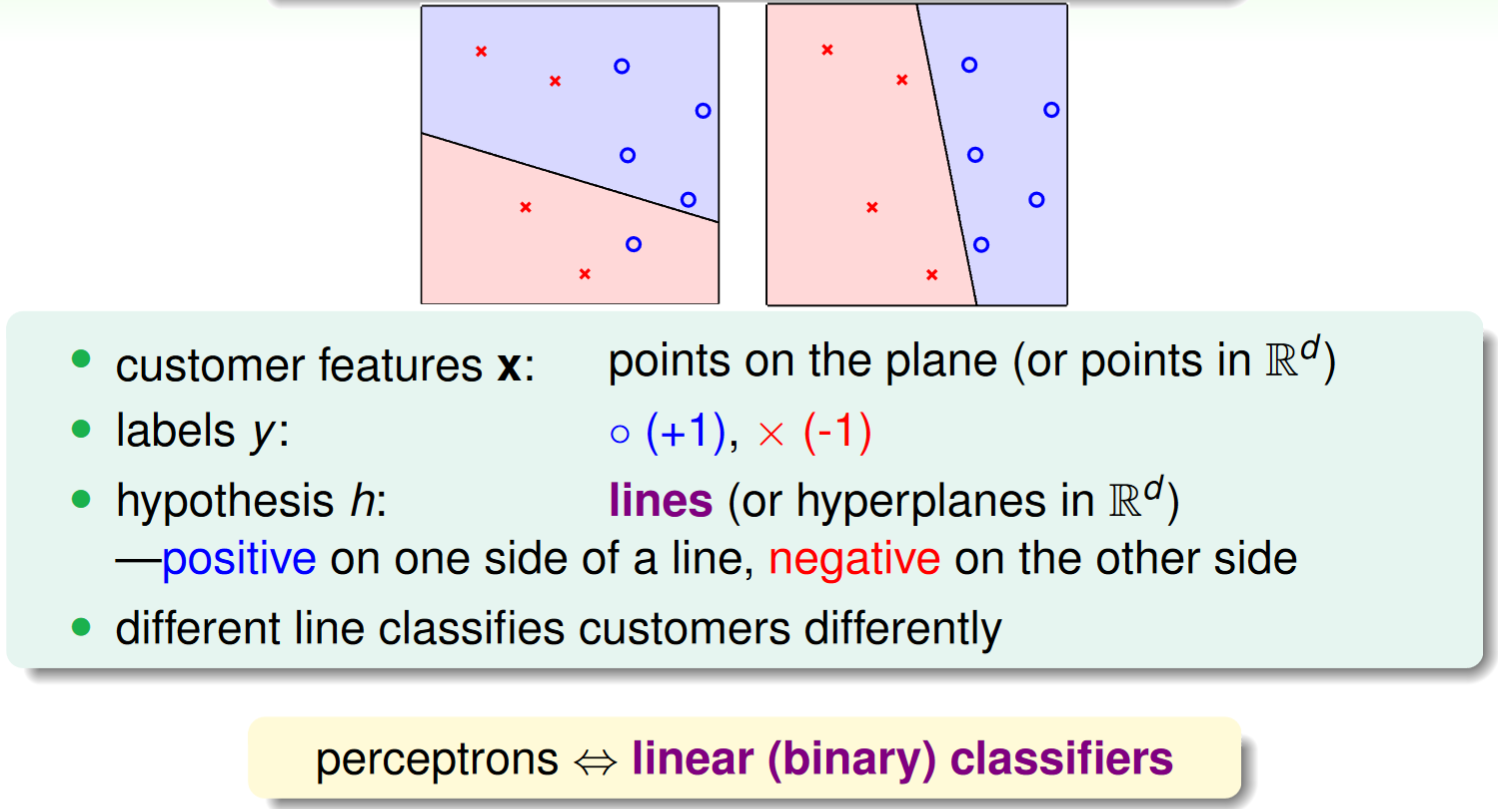 - customer features $\mathbf{x}$: points on the plane (or points in $\mathbb{R}^d$)
- labels $y$: $\circ$ (+1), $\times$ (-1)
- hypothesis $h$: **lines** (or hyperplanes in $\mathbb{R}^d$)
—positive on one side of a line, negative on the other side
- different line classifies customers differently

perceptrons $\Leftrightarrow$ **linear (binary) classifiers**